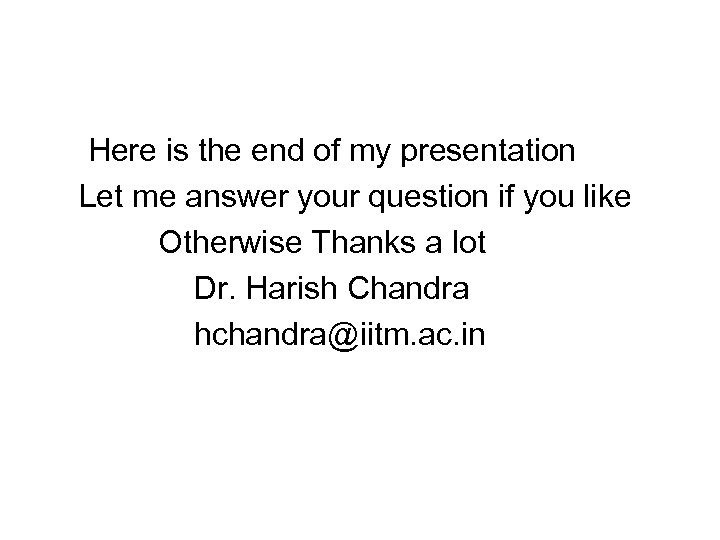 Here is the end of my presentation
Let me answer your question if you like
Otherwise Thanks a lot
Dr. Harish Chandra
hchandra@iitm.ac.in